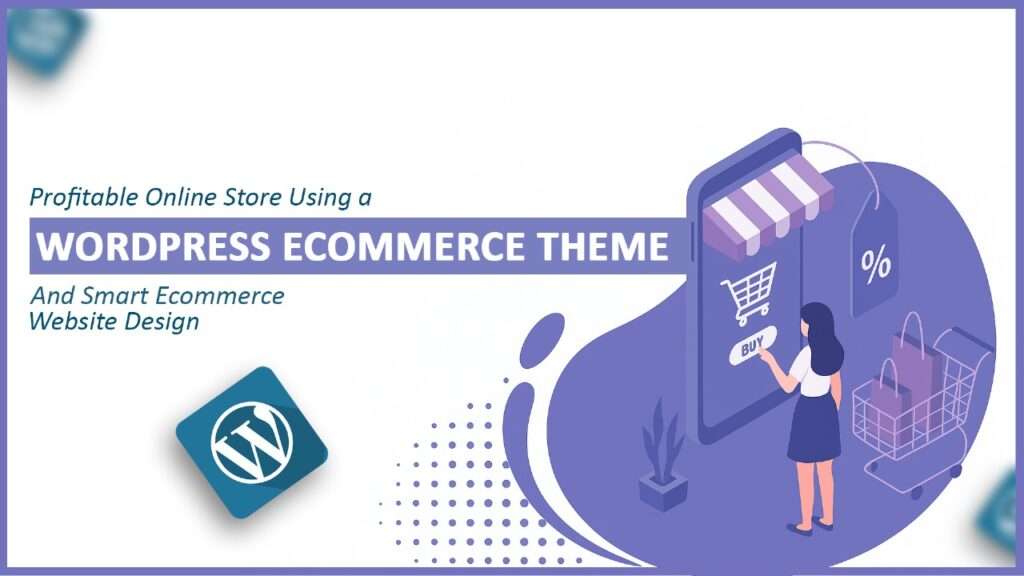 Profitable Online Store Using a

WORDPRESS ECOMMERCE THEME

And Smart Ecommerce Website Design

%

BUY